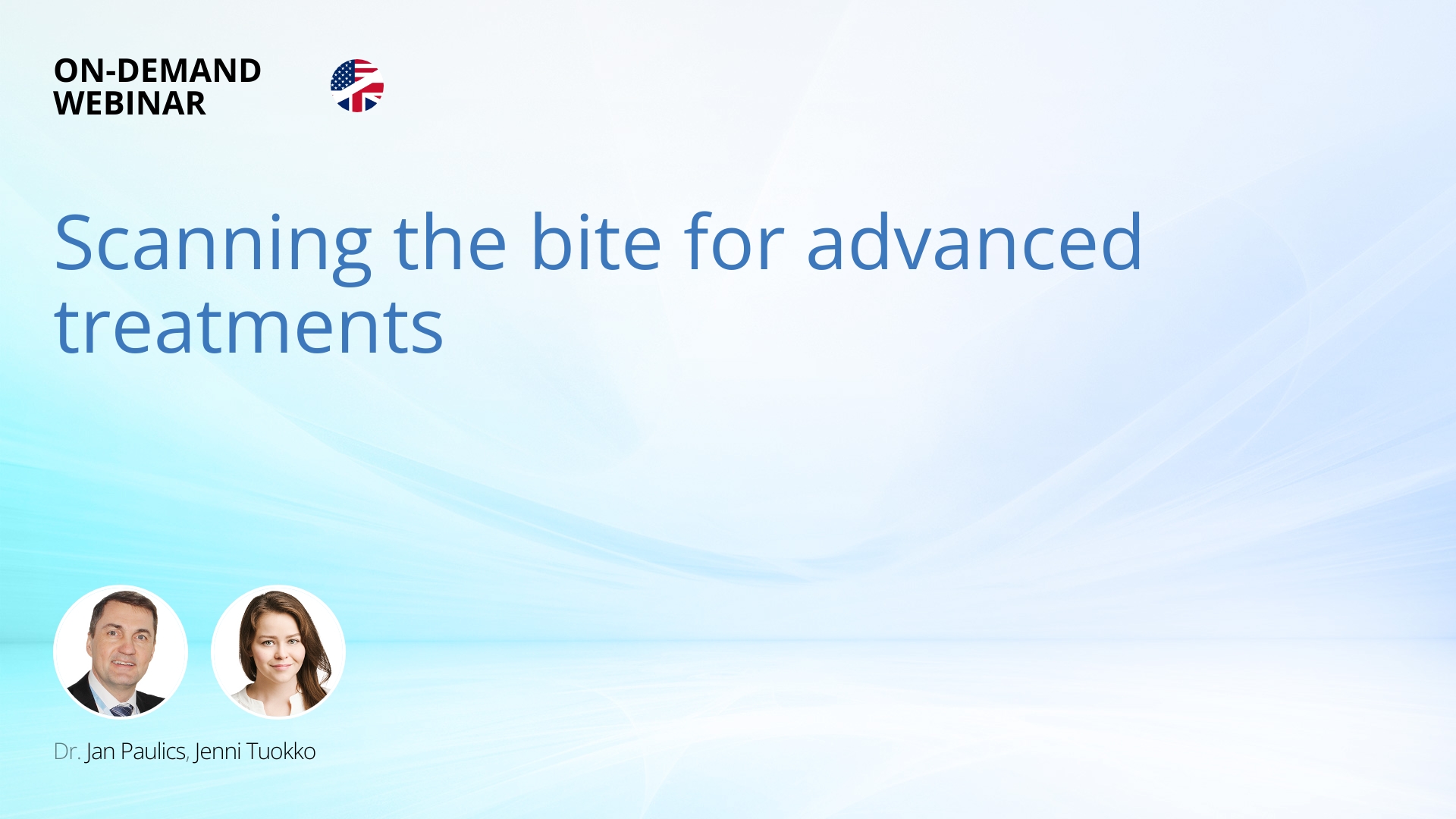 ON-DEMAND
WEBINAR

Scanning the bite for advanced treatments

Dr. Jan Paulics, Jenni Tuokko